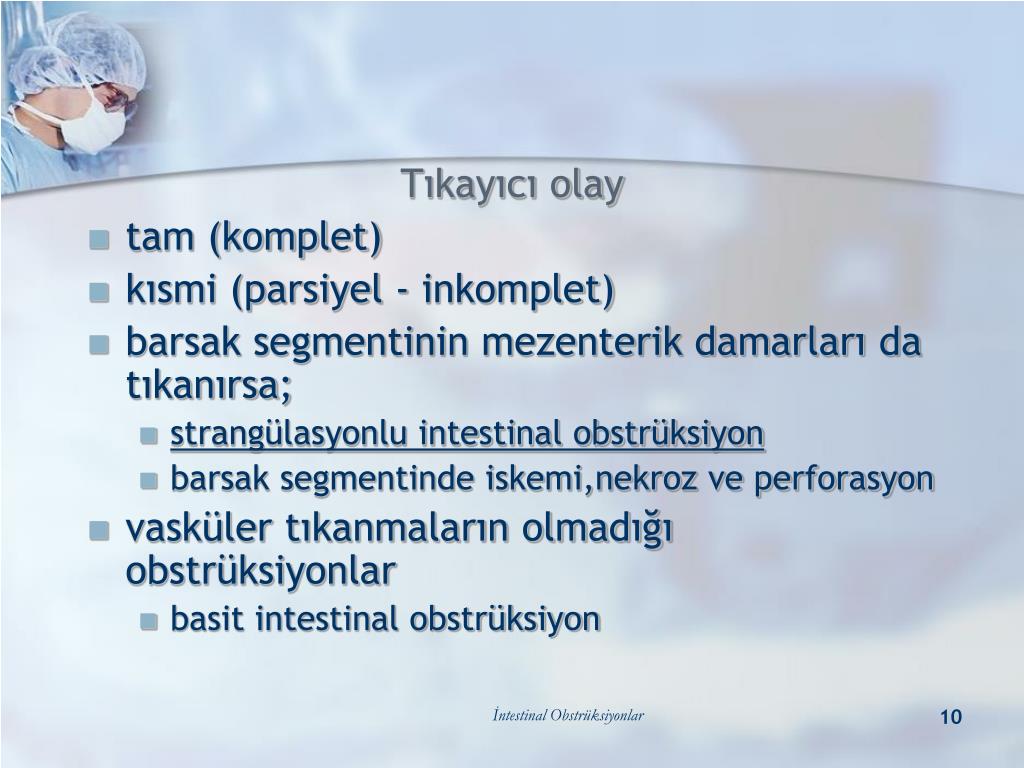 Tıkayıcı olay

- tam (komplet)
- kısmi (parsiyel - inkomplet)
- barsak segmentinin mezenterik damarları da tıkanırsa;
  - strangülasyonlu intestinal obstrüksiyon
  - barsak segmentinde iskemi,nekroz ve perforasyon
- vasküler tıkanmaların olmadığı obstrüksiyonlar
  - basit intestinal obstrüksiyon

İntestinal Obstrüksiyonlar

10